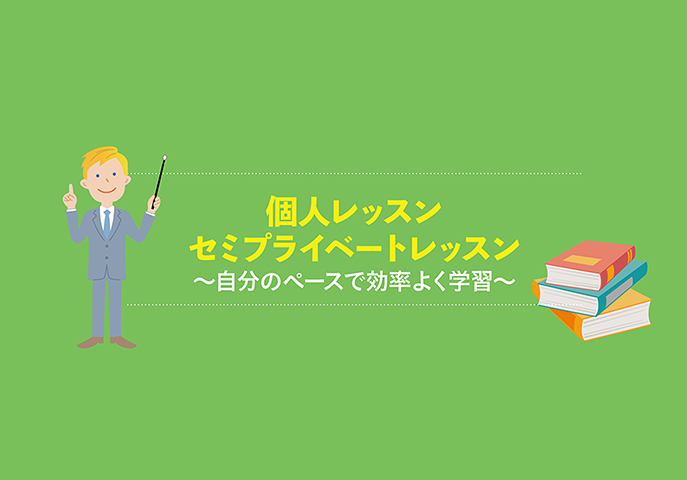 個人レッスン
セミプライベートレッスン
〜自分のペースで効率よく学習〜